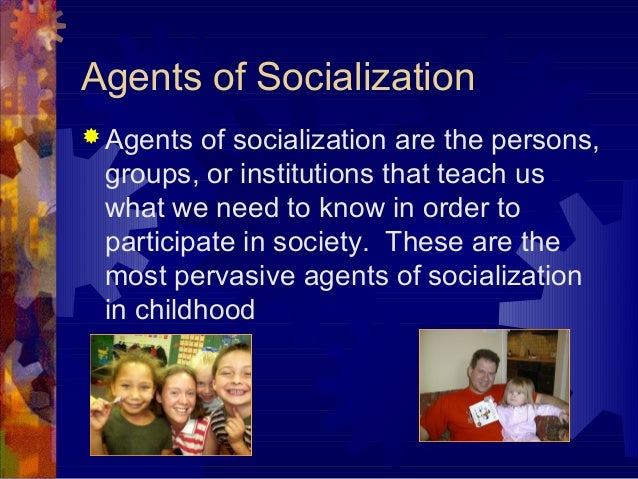 Agents of Socialization

Agents of socialization are the persons, groups, or institutions that teach us what we need to know in order to participate in society. These are the most pervasive agents of socialization in childhood